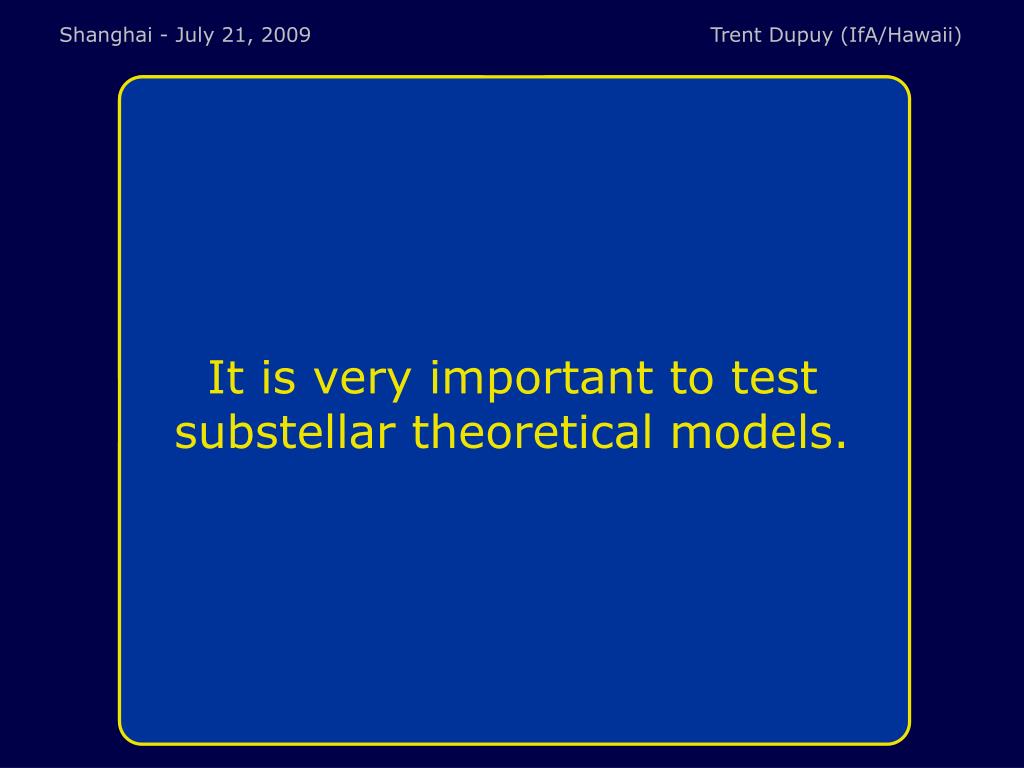 Shanghai - July 21, 2009

Trent Dupuy (IfA/Hawaii)

It is very important to test substellar theoretical models.